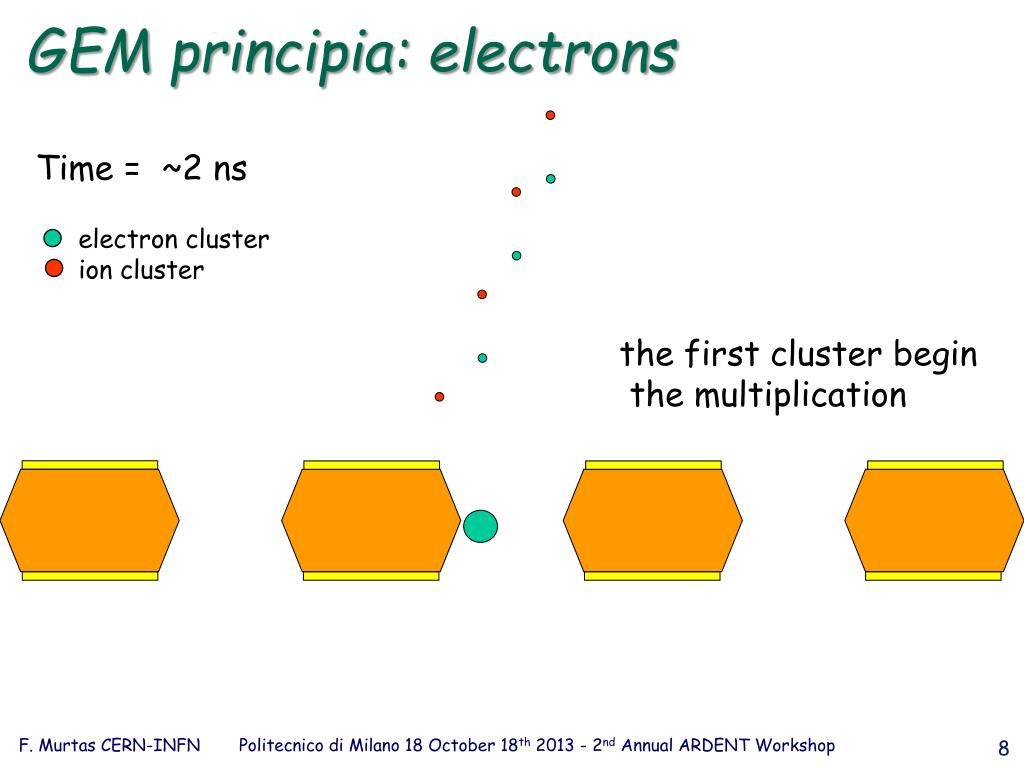 GEM principia: electrons

Time = ~2 ns

electron cluster
ion cluster

the first cluster begin the multiplication

F. Murtas CERN-INFN Politecnico di Milano 18 October 18$^{th}$ 2013 - 2$^{nd}$ Annual ARDENT Workshop 8